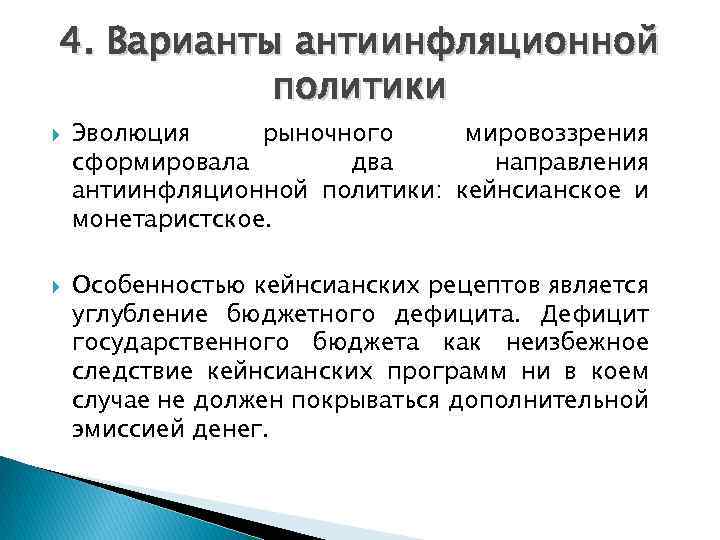 4. Варианты антиинфляционной политики

Эволюция рыночного мировоззрения сформировала два направления антиинфляционной политики: кейнсианское и монетаристское.

Особенностью кейнсианских рецептов является углубление бюджетного дефицита. Дефицит государственного бюджета как неизбежное следствие кейнсианских программ ни в коем случае не должен покрываться дополнительной эмиссией денег.